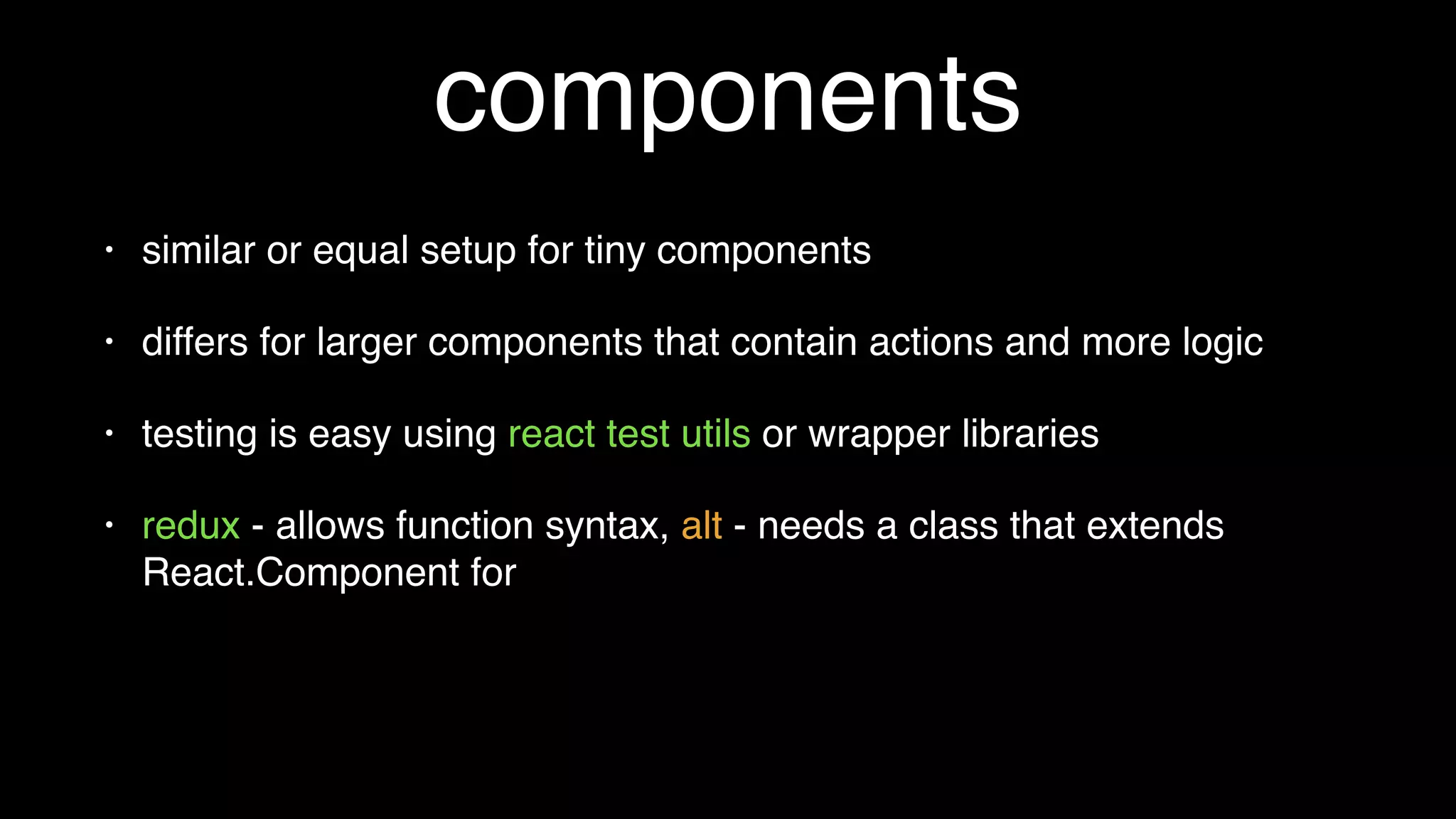 components

• similar or equal setup for tiny components

• differs for larger components that contain actions and more logic

• testing is easy using react test utils or wrapper libraries

• redux - allows function syntax, alt - needs a class that extends React.Component for